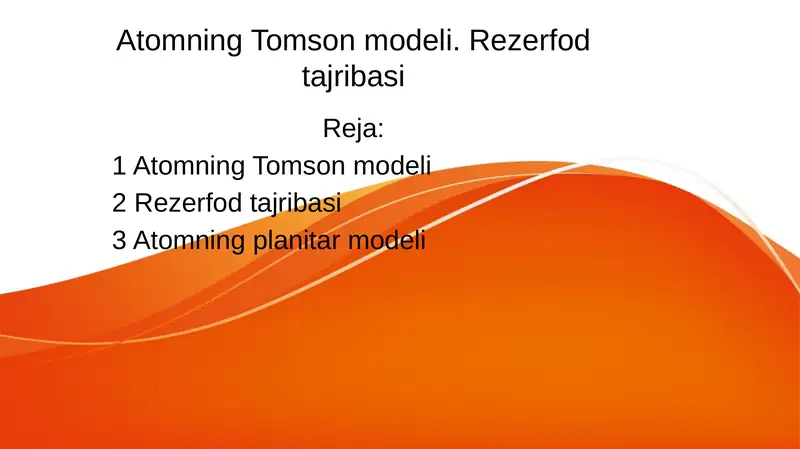 Atomning Tomson modeli. Rezerfod tajribasi

Reja:

1 Atomning Tomson modeli

2 Rezerfod tajribasi

3 Atomning planitar modeli